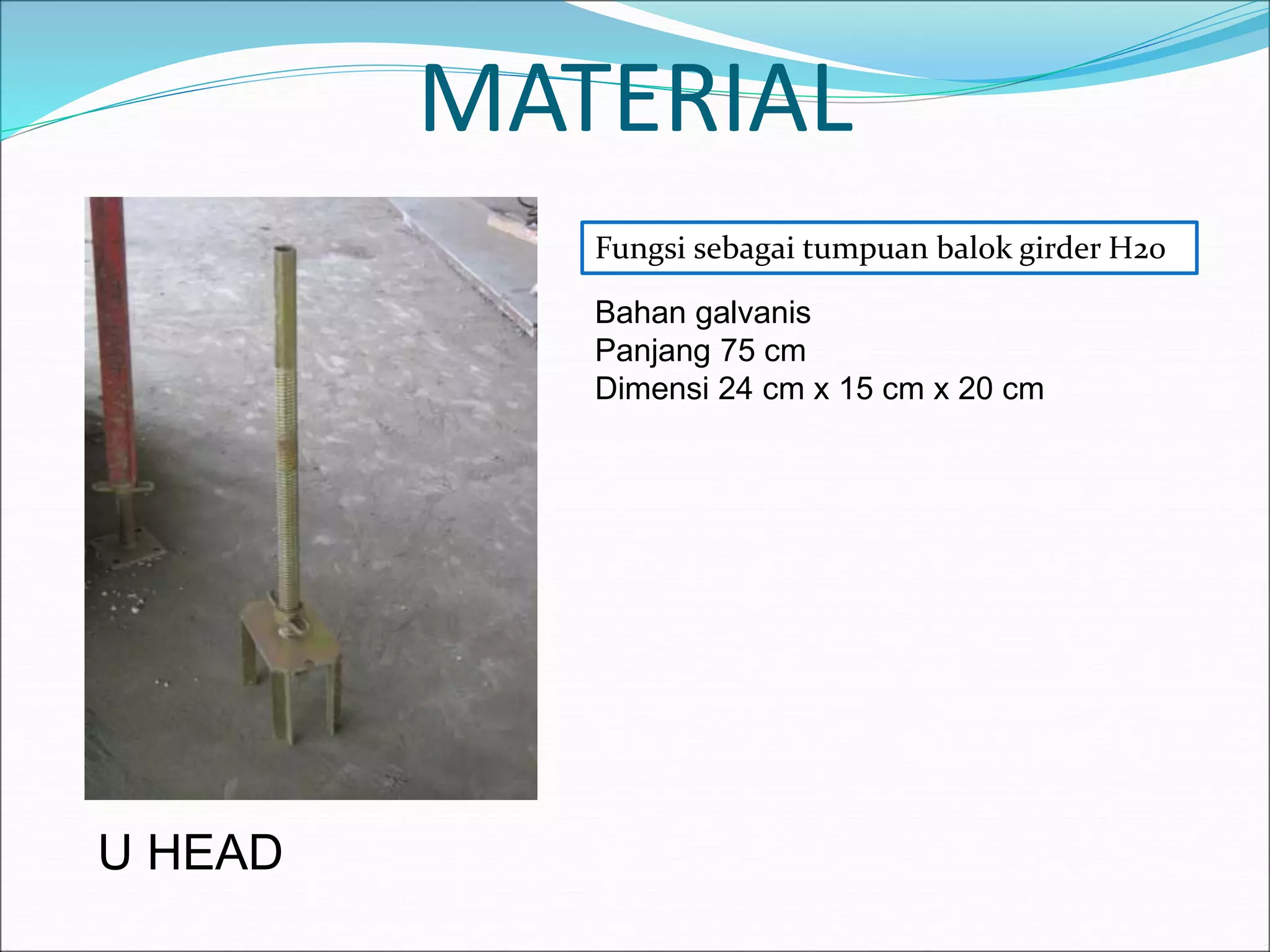 MATERIAL

Fungsi sebagai tumpuan balok girder H20

Bahan galvanis
Panjang 75 cm
Dimensi 24 cm x 15 cm x 20 cm

U HEAD